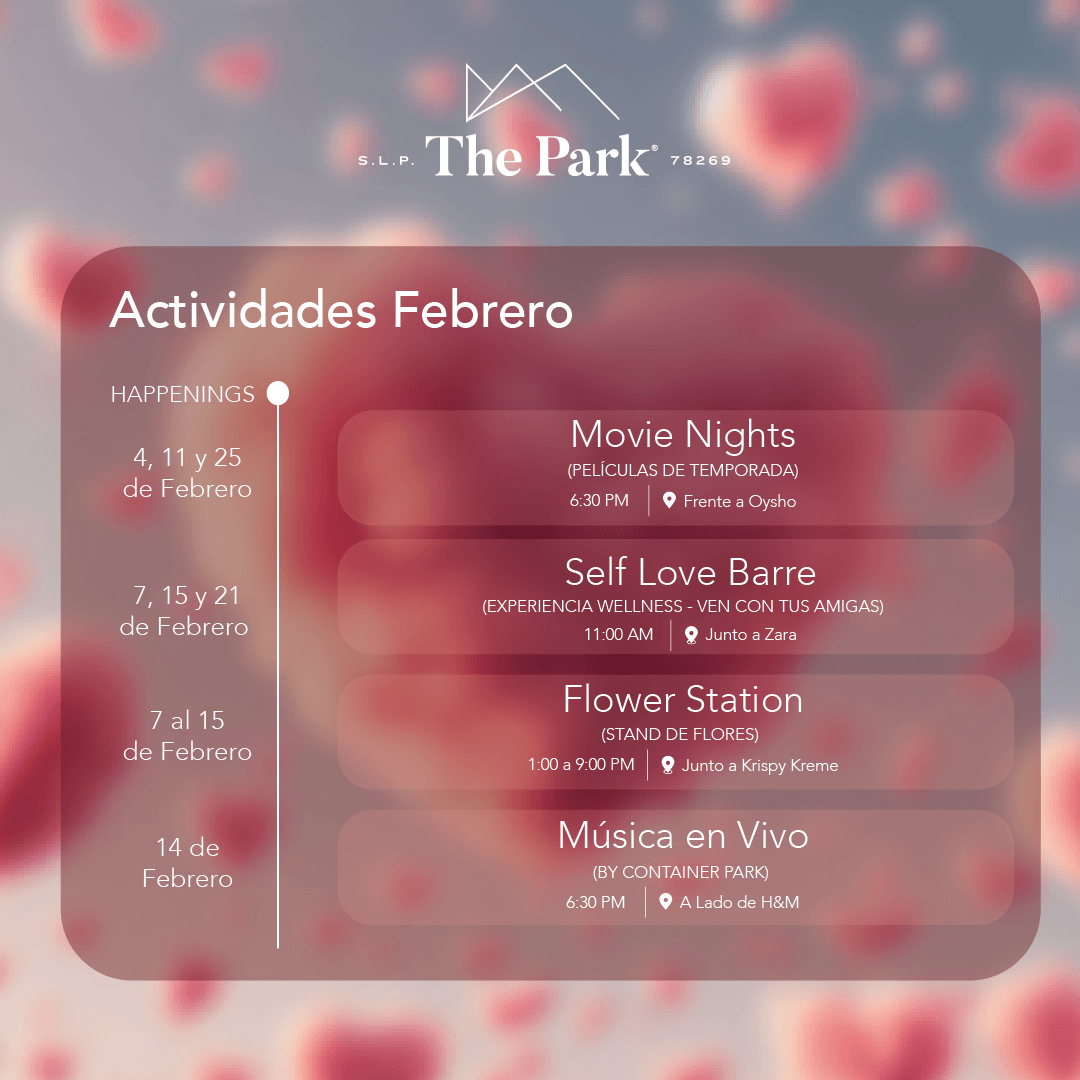 S.L.P. The Park® 78269

Actividades Febrero

HAPPENINGS

4, 11 y 25 de Febrero

Movie Nights
(PELÍCULAS DE TEMPORADA)
6:30 PM | Frente a Oysho

7, 15 y 21 de Febrero

Self Love Barre
(EXPERIENCIA WELLNESS - VEN CON TUS AMIGAS)
11:00 AM | Junto a Zara

7 al 15 de Febrero

Flower Station
(STAND DE FLORES)
1:00 a 9:00 PM | Junto a Krispy Kreme

14 de Febrero

Música en Vivo
(BY CONTAINER PARK)
6:30 PM | A Lado de H&M